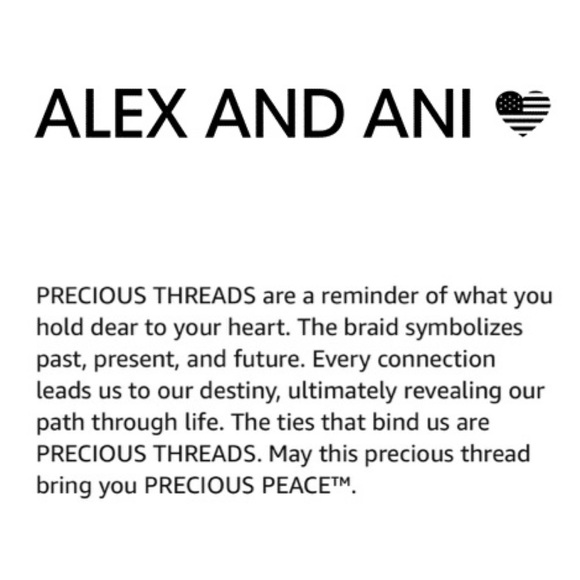 ALEX AND ANI

PRECIOUS THREADS are a reminder of what you hold dear to your heart. The braid symbolizes past, present, and future. Every connection leads us to our destiny, ultimately revealing our path through life. The ties that bind us are PRECIOUS THREADS. May this precious thread bring you PRECIOUS PEACE™.